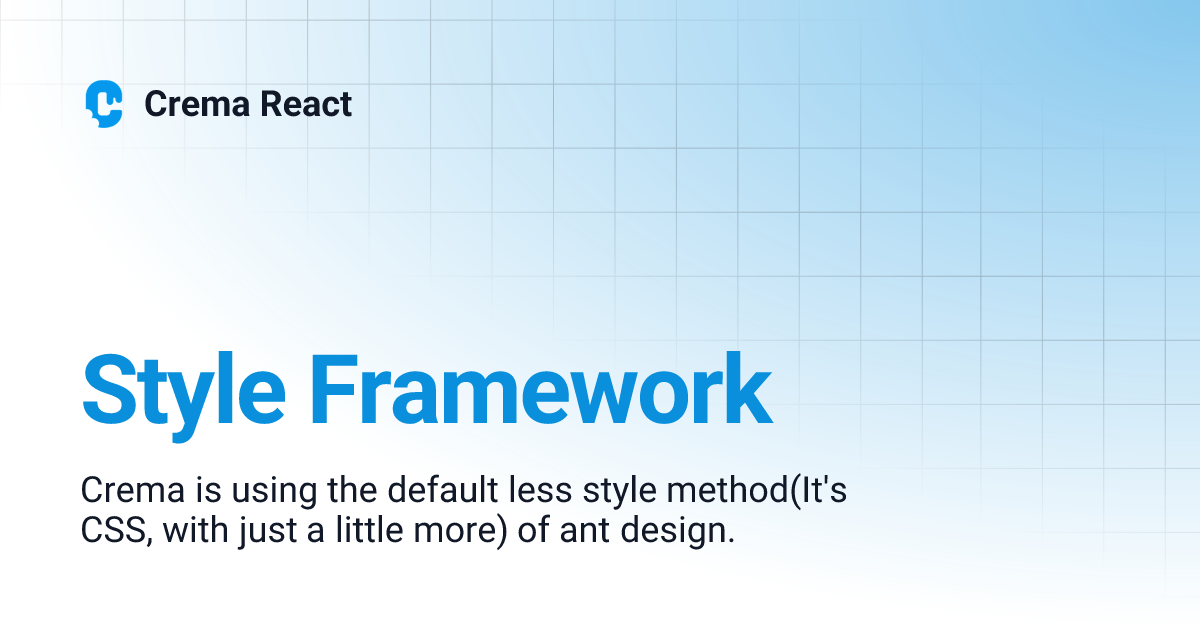 Crema React

Style Framework

Crema is using the default less style method(It's CSS, with just a little more) of ant design.